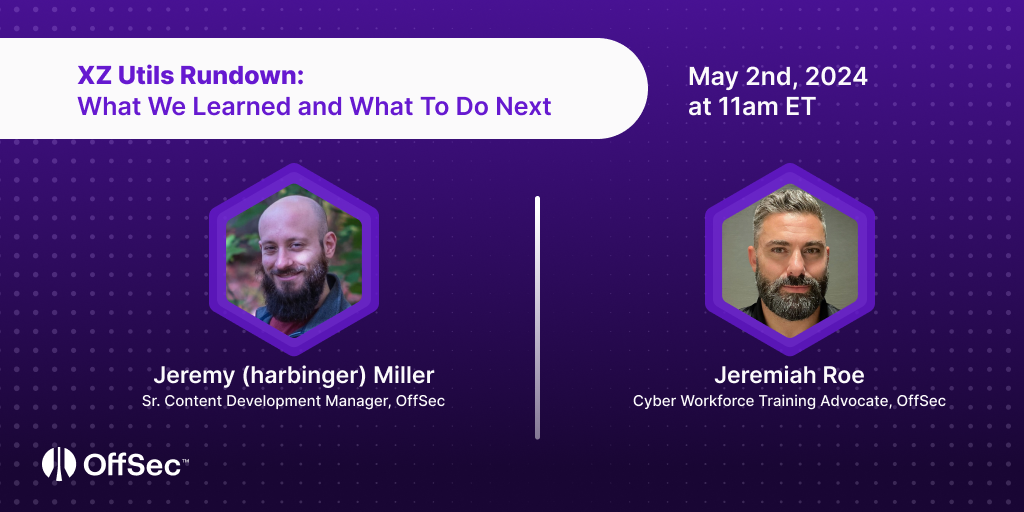 XZ Utils Rundown:
What We Learned and What To Do Next

May 2nd, 2024
at 11am ET

Jeremy (harbinger) Miller
Sr. Content Development Manager, OffSec

Jeremiah Roe
Cyber Workforce Training Advocate, OffSec

OffSec™